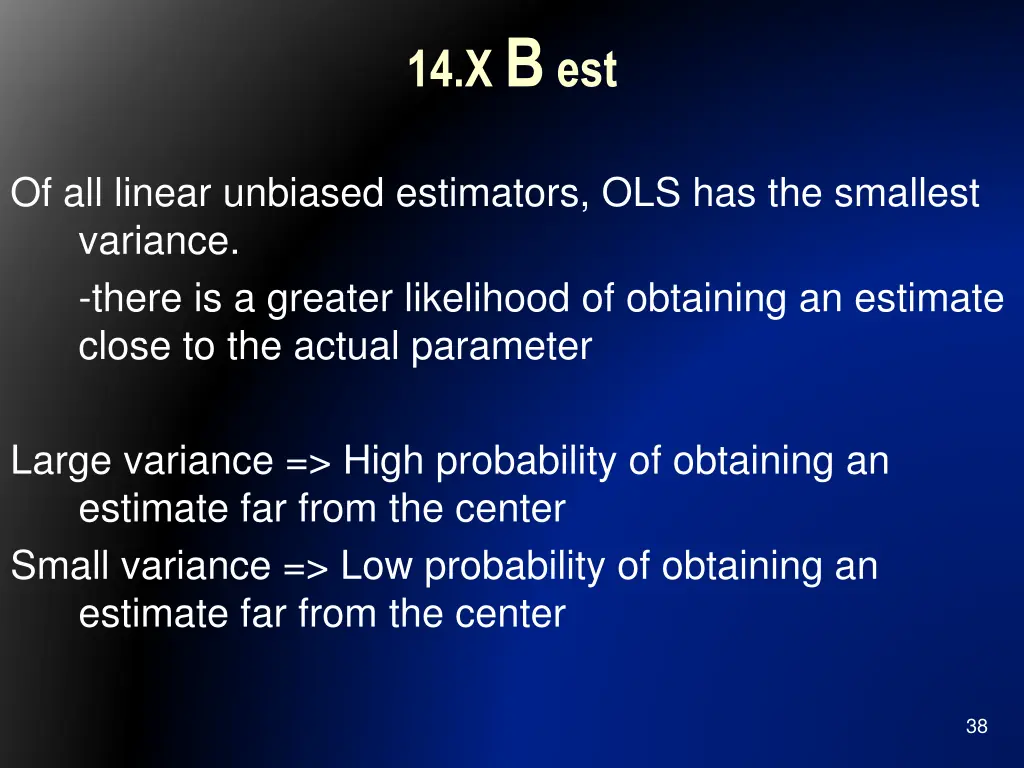 14.X B est

Of all linear unbiased estimators, OLS has the smallest variance.

-there is a greater likelihood of obtaining an estimate close to the actual parameter

Large variance => High probability of obtaining an estimate far from the center

Small variance => Low probability of obtaining an estimate far from the center

38